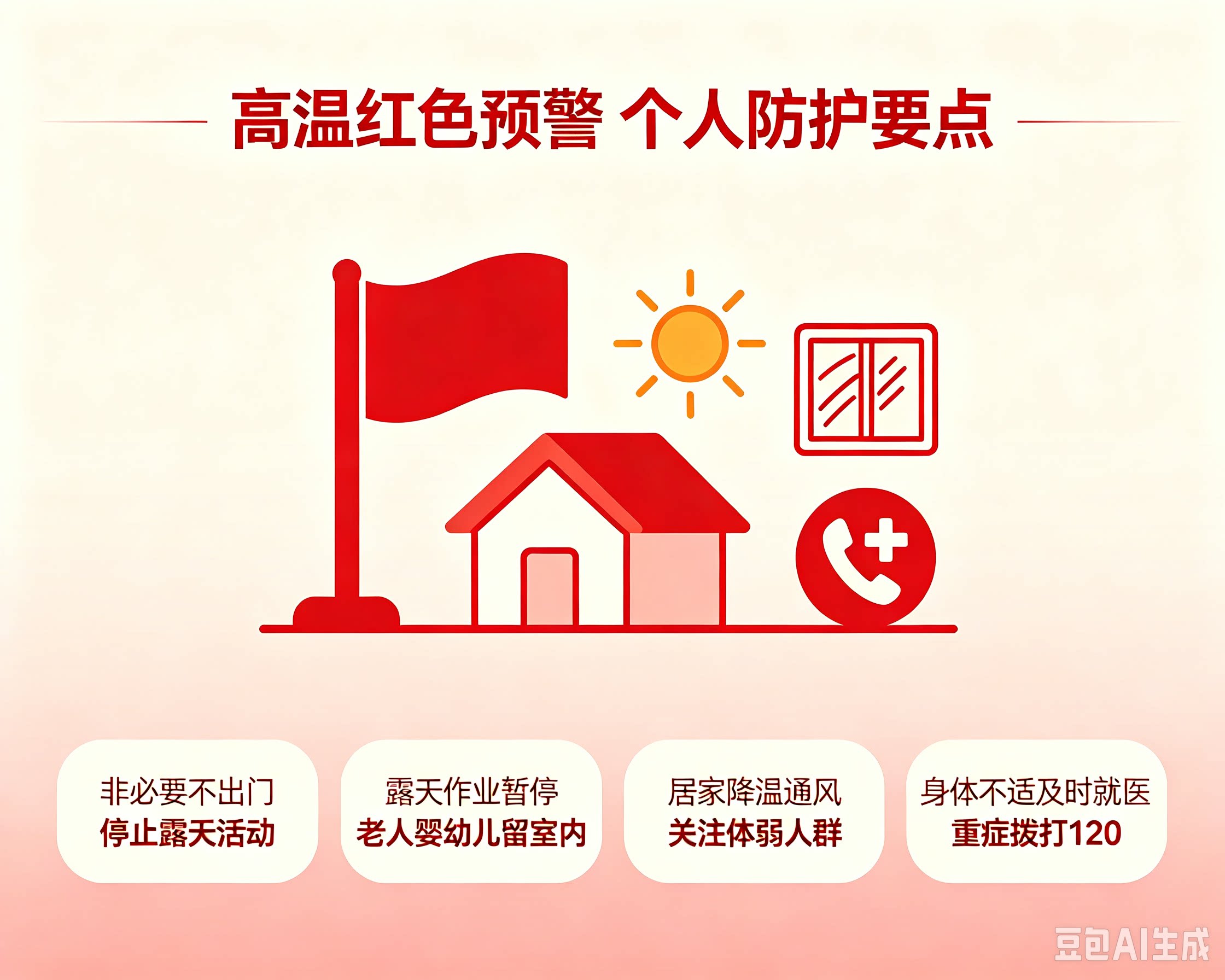 高温红色预警 个人防护要点

非必要不出门
停止露天活动

露天作业暂停
老人婴幼儿留室内

居家降温通风
关注体弱人群

身体不适及时就医
重症拨打120

豆包AI生成